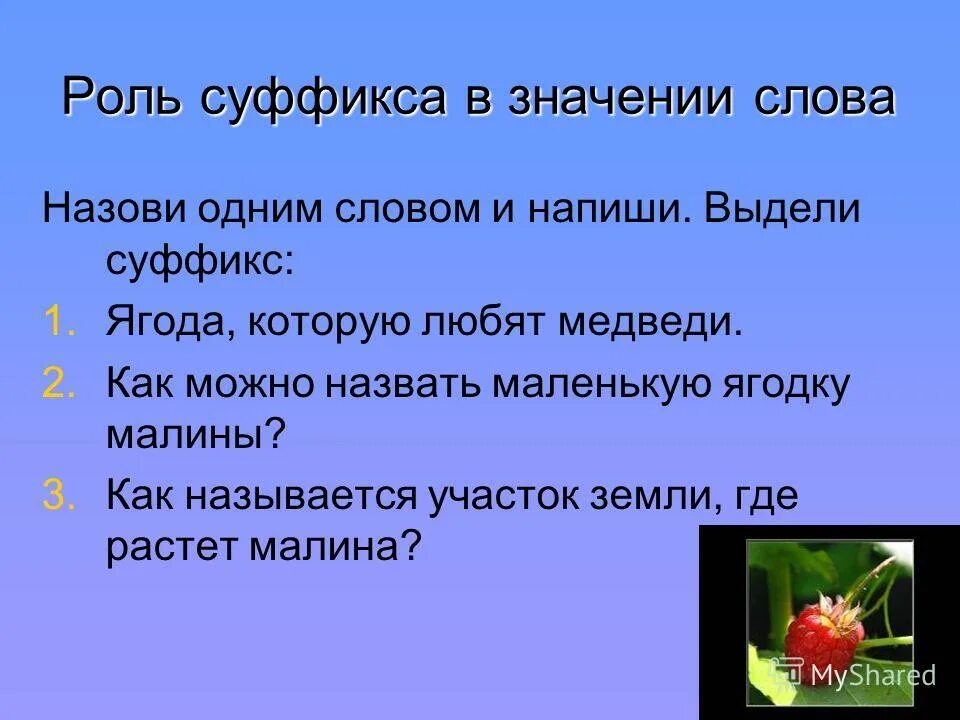 Роль суффикса в значении слова

Назови одним словом и напиши. Выдели суффикс:

1. Ягода, которую любят медведи.
2. Как можно назвать маленькую ягодку малины?
3. Как называется участок земли, где растет малина?

MyShared